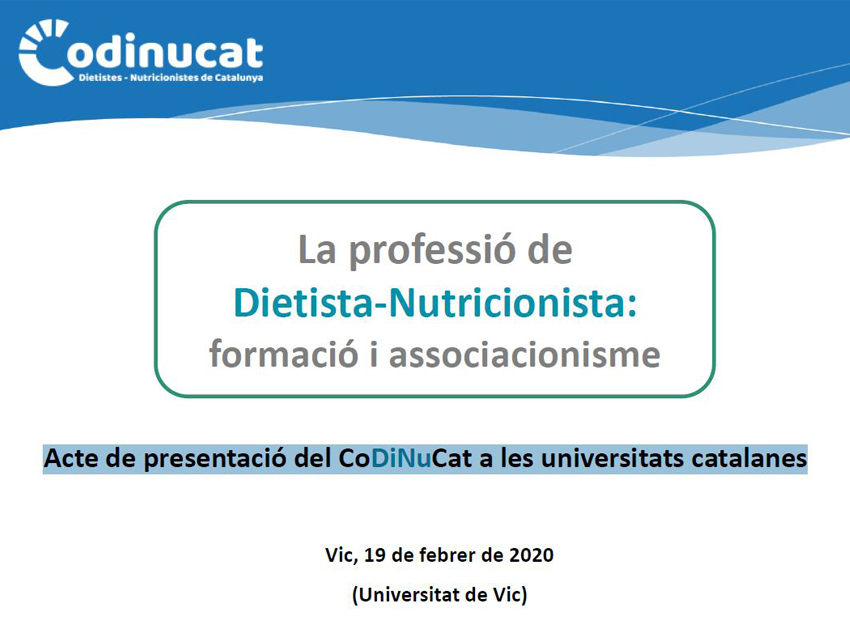 Codinucat
Dietistes - Nutricionistes de Catalunya

La professió de
Dietista-Nutricionista:
formació i associacionisme

Acte de presentació del CoDiNuCat a les universitats catalanes

Vic, 19 de febrer de 2020
(Universitat de Vic)